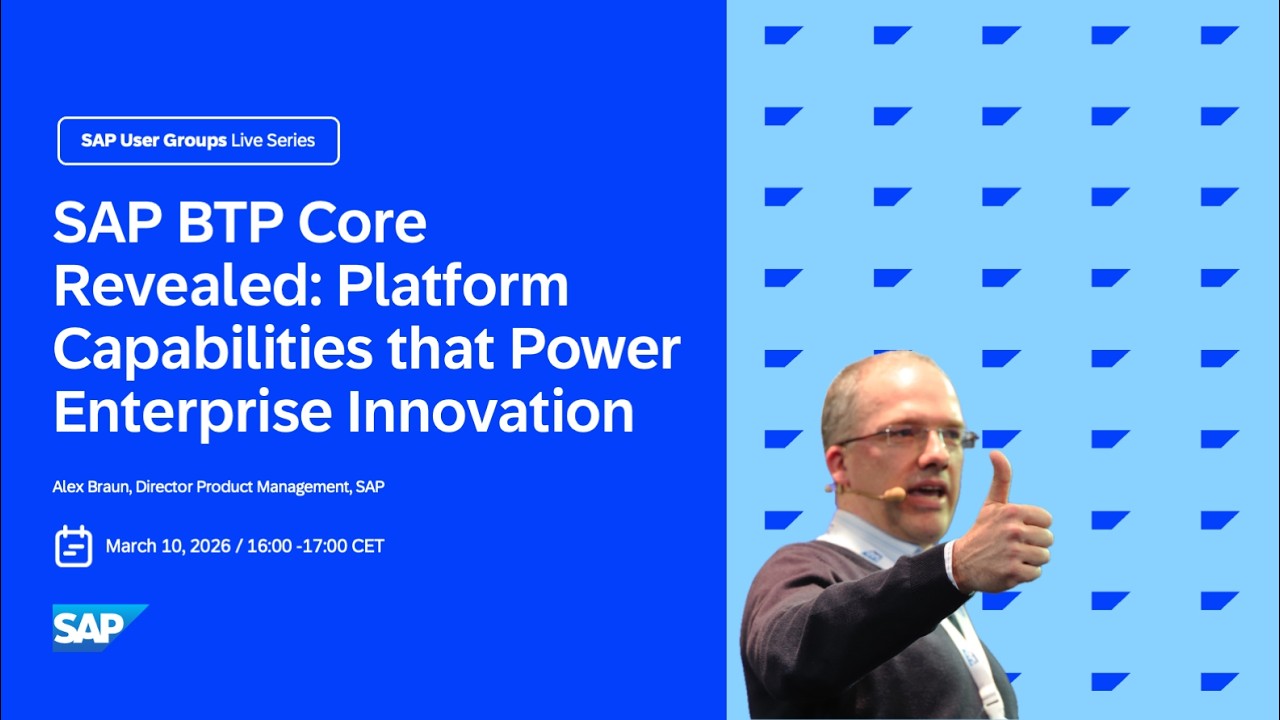 SAP User Groups Live Series

SAP BTP Core Revealed: Platform Capabilities that Power Enterprise Innovation

Alex Braun, Director Product Management, SAP

March 10, 2026 / 16:00 -17:00 CET

SAP